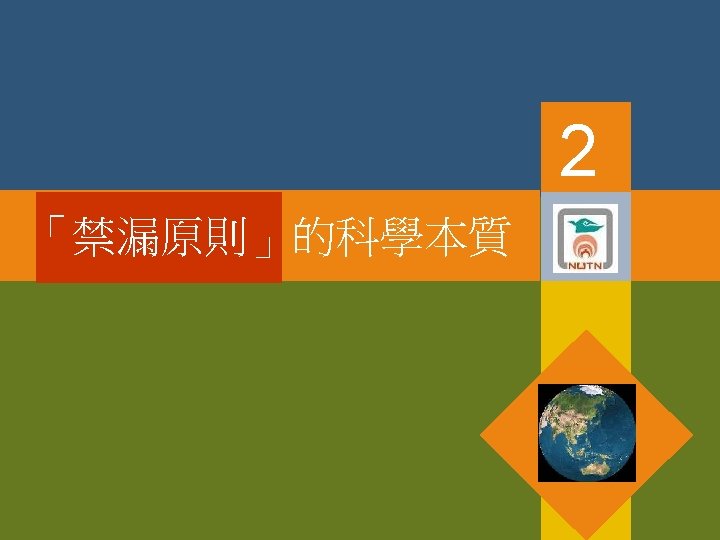 2

「禁漏原則」的科學本質

NUTN